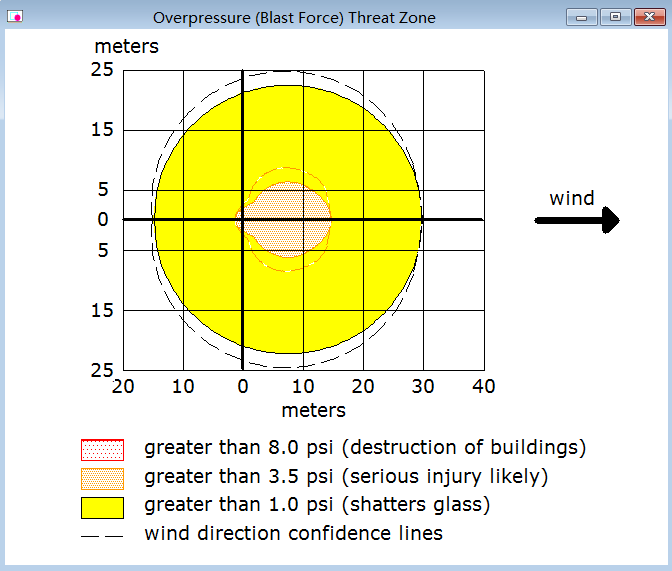 Overpressure (Blast Force) Threat Zone

meters

25
15
5
0
5
15
25

20 10 0 10 20 30 40
meters

wind

greater than 8.0 psi (destruction of buildings)
greater than 3.5 psi (serious injury likely)
greater than 1.0 psi (shatters glass)
wind direction confidence lines